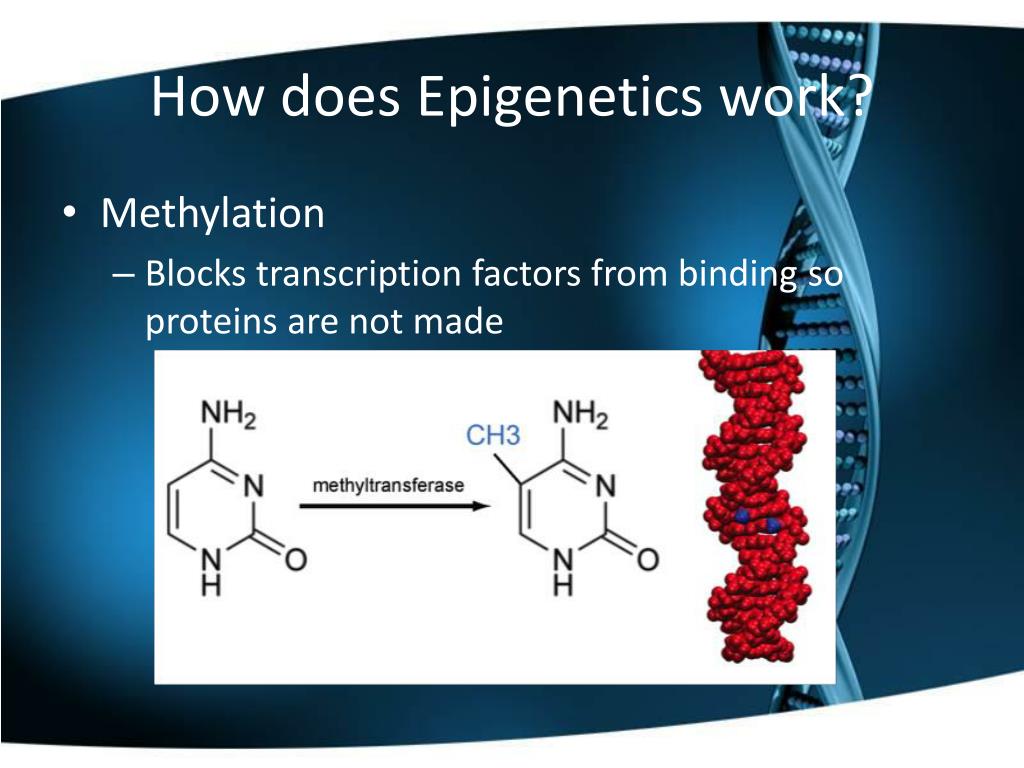 How does Epigenetics work?

• Methylation
– Blocks transcription factors from binding so proteins are not made

$NH_2$
N
N
H
O
methyltransferase
CH3
$NH_2$
N
N
H
O